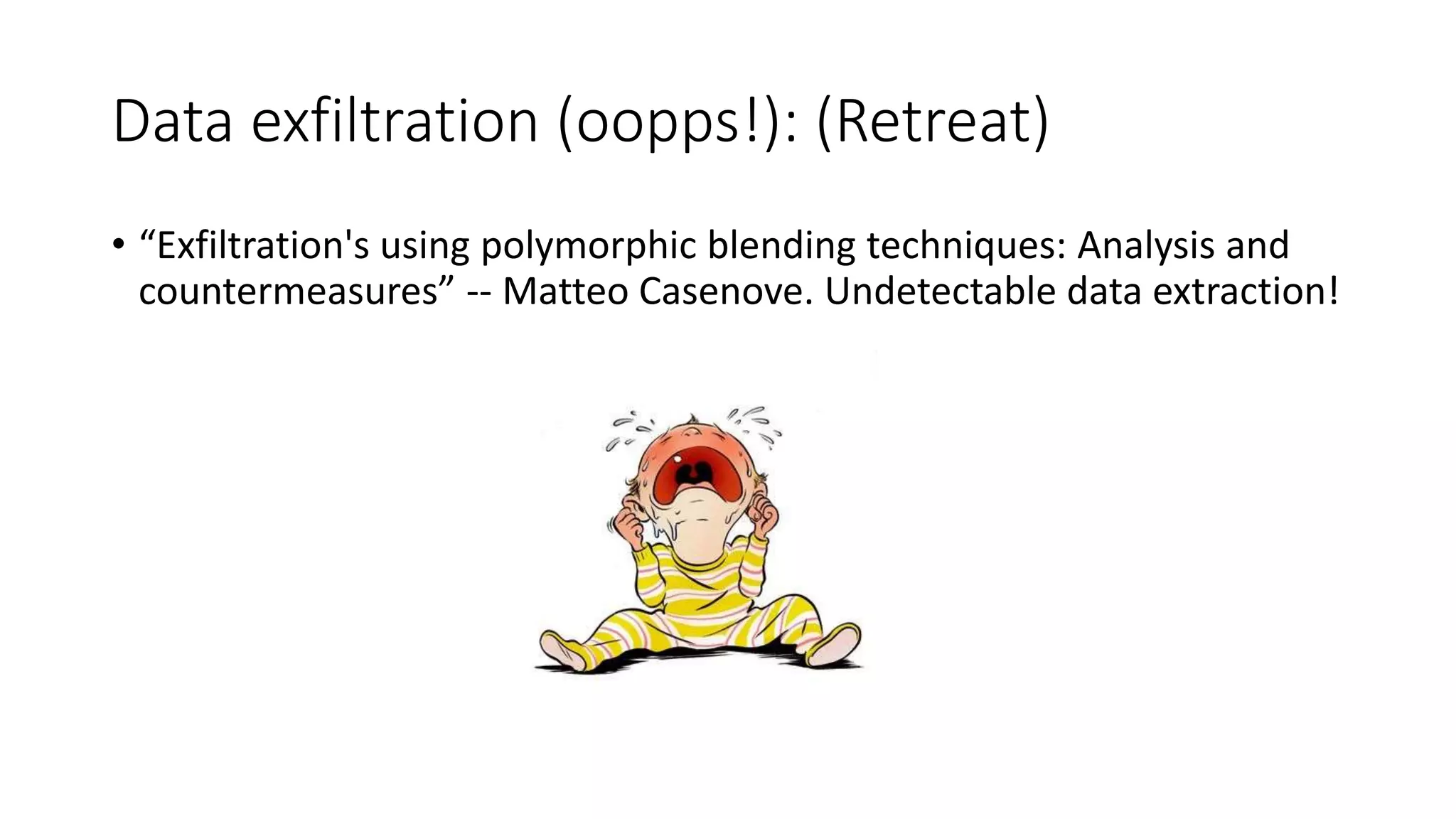 Data exfiltration (oopps!): (Retreat)

• “Exfiltration's using polymorphic blending techniques: Analysis and countermeasures” -- Matteo Casenove. Undetectable data extraction!